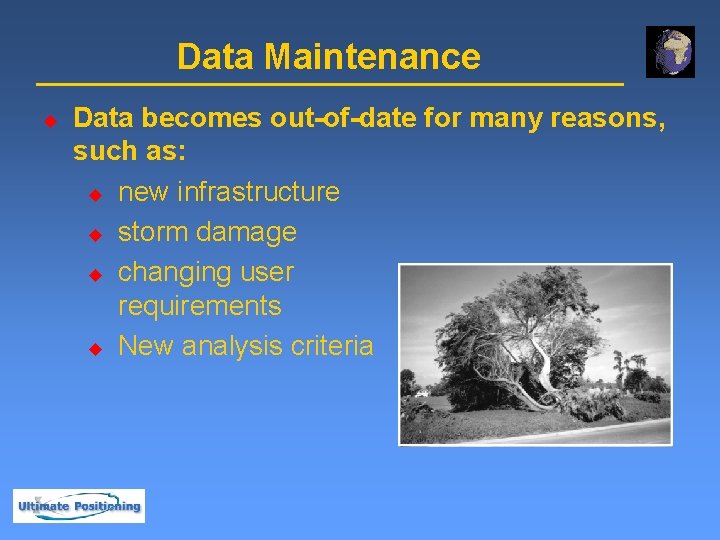 Data Maintenance

Data becomes out-of-date for many reasons, such as:

new infrastructure

storm damage

changing user requirements

New analysis criteria

Ultimate Positioning